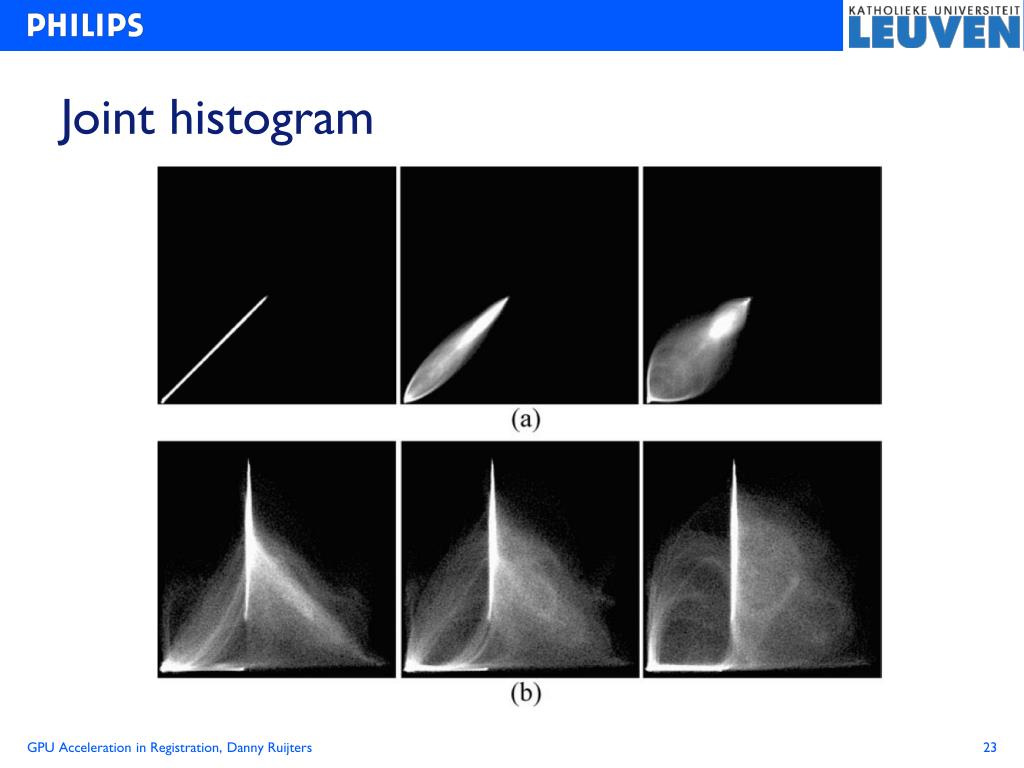 PHILIPS

KATHOLIEKE UNIVERSITEIT LEUVEN

Joint histogram

(a)

(b)

GPU Acceleration in Registration, Danny Ruijters

23